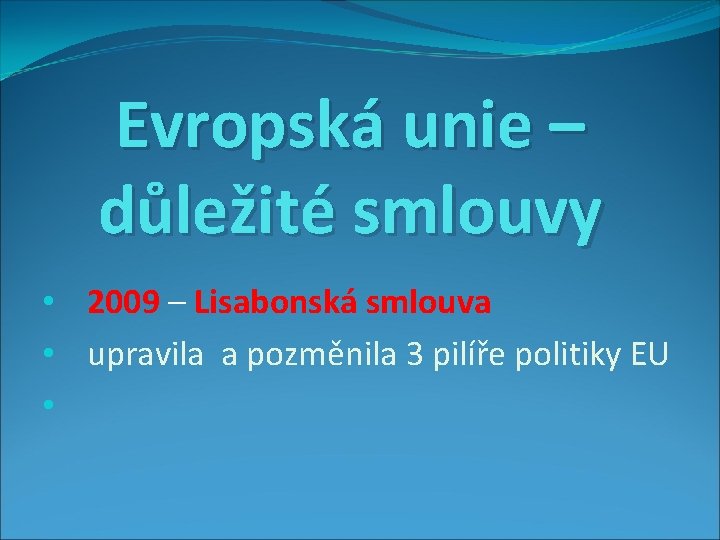 Evropská unie – důležité smlouvy

• 2009 – Lisabonská smlouva
• upravila a pozměnila 3 pilíře politiky EU
•